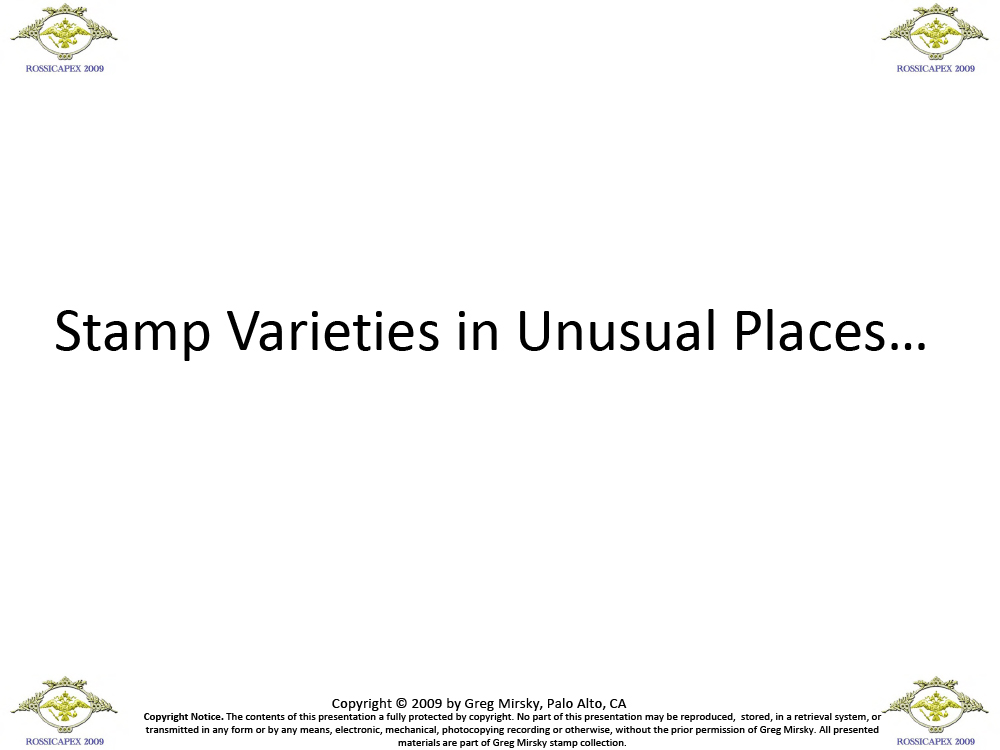 ROSSICAPEX 2009

ROSSICAPEX 2009

Stamp Varieties in Unusual Places…

ROSSICAPEX 2009

Copyright © 2009 by Greg Mirsky, Palo Alto, CA
Copyright Notice. The contents of this presentation a fully protected by copyright. No part of this presentation may be reproduced, stored, in a retrieval system, or transmitted in any form or by any means, electronic, mechanical, photocopying recording or otherwise, without the prior permission of Greg Mirsky. All presented materials are part of Greg Mirsky stamp collection.

ROSSICAPEX 2009